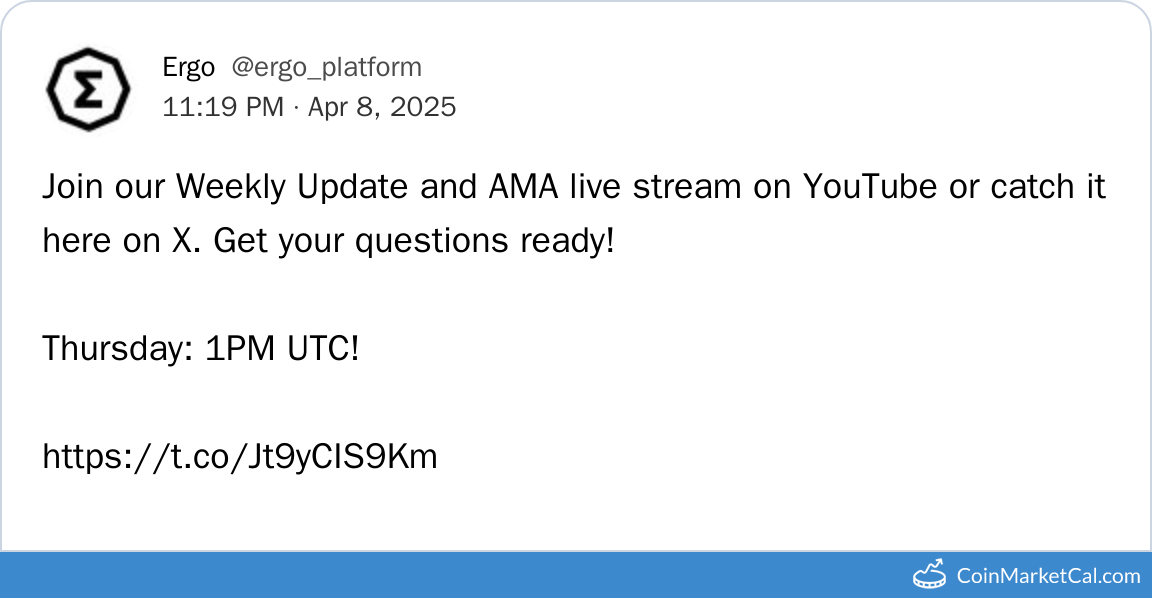 Ergo @ergo_platform
11:19 PM · Apr 8, 2025

Join our Weekly Update and AMA live stream on YouTube or catch it here on X. Get your questions ready!

Thursday: 1PM UTC!

https://t.co/Jt9yCIS9Km

CoinMarketCal.com